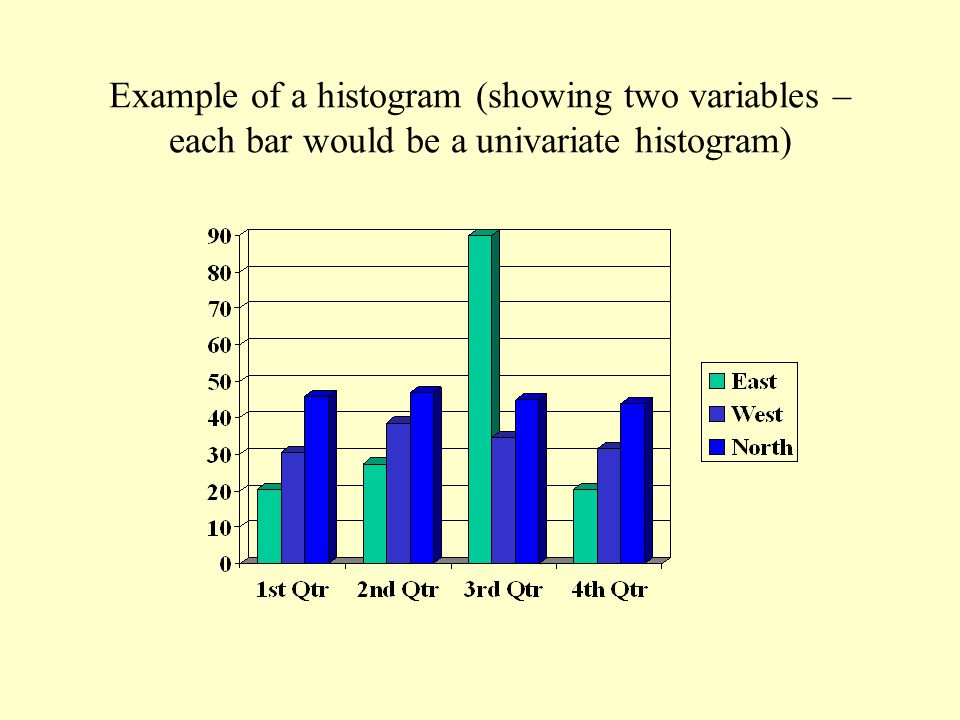 Example of a histogram (showing two variables – each bar would be a univariate histogram)

90
80
70
60
50
40
30
20
10
0

1st Qtr
2nd Qtr
3rd Qtr
4th Qtr

East
West
North